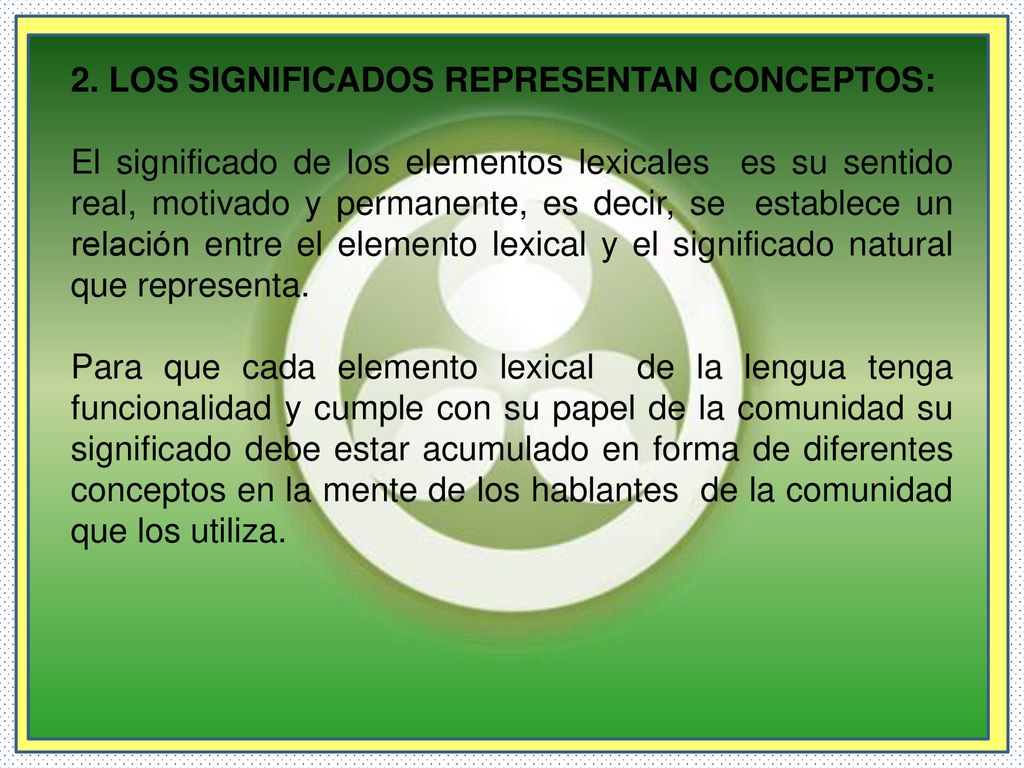 2. LOS SIGNIFICADOS REPRESENTAN CONCEPTOS:

El significado de los elementos lexicales es su sentido real, motivado y permanente, es decir, se establece un relación entre el elemento lexical y el significado natural que representa.

Para que cada elemento lexical de la lengua tenga funcionalidad y cumple con su papel de la comunidad su significado debe estar acumulado en forma de diferentes conceptos en la mente de los hablantes de la comunidad que los utiliza.